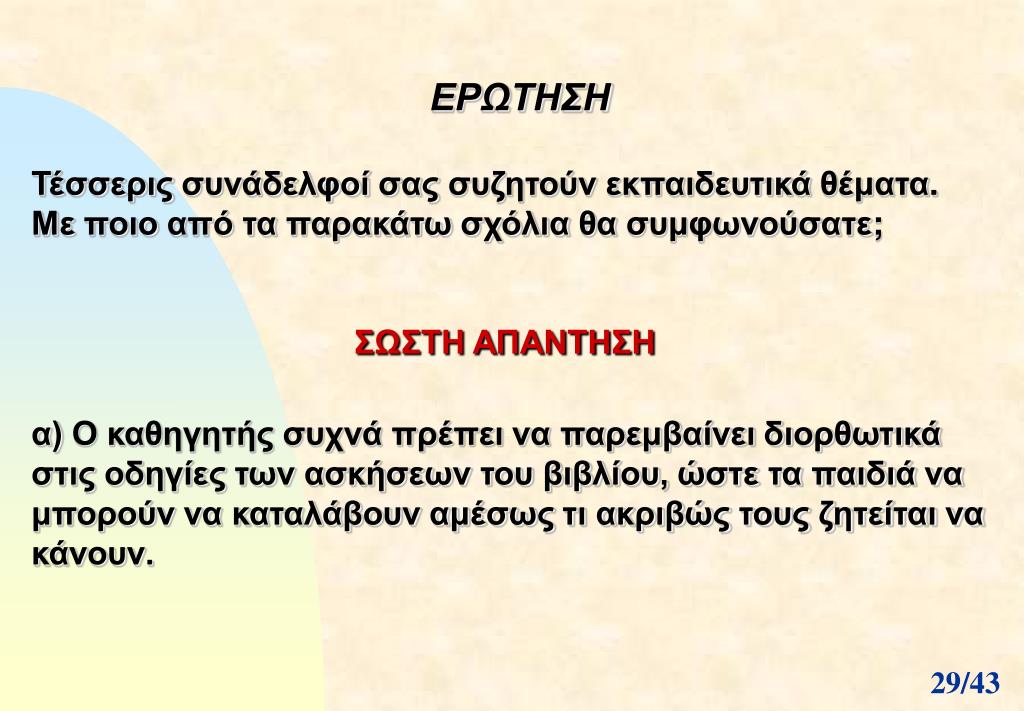 ΕΡΩΤΗΣΗ

Τέσσερις συνάδελφοί σας συζητούν εκπαιδευτικά θέματα. Με ποιο από τα παρακάτω σχόλια θα συμφωνούσατε;

ΣΩΣΤΗ ΑΠΑΝΤΗΣΗ

α) Ο καθηγητής συχνά πρέπει να παρεμβαίνει διορθωτικά στις οδηγίες των ασκήσεων του βιβλίου, ώστε τα παιδιά να μπορούν να καταλάβουν αμέσως τι ακριβώς τους ζητείται να κάνουν.

29/43